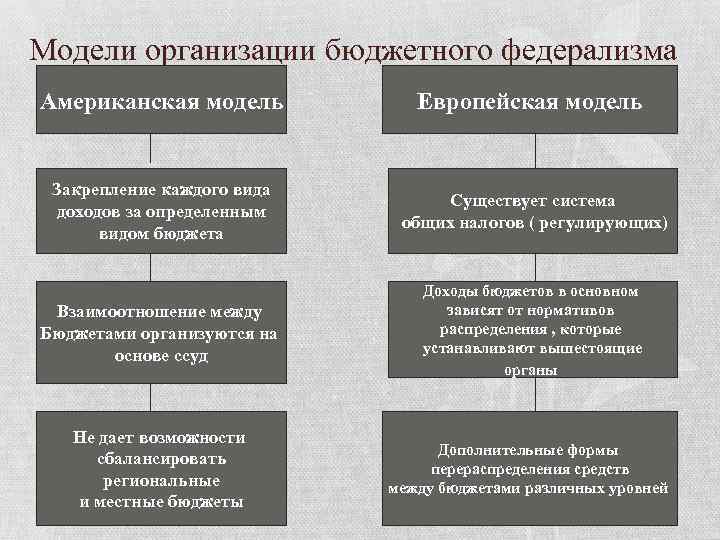 Модели организации бюджетного федерализма

Американская модель

Закрепление каждого вида доходов за определенным видом бюджета

Взаимоотношение между Бюджетами организуются на основе ссуд

Не дает возможности сбалансировать региональные и местные бюджеты

Европейская модель

Существует система общих налогов ( регулирующих)

Доходы бюджетов в основном зависят от нормативов распределения , которые устанавливают вышестоящие органы

Дополнительные формы перераспределения средств между бюджетами различных уровней